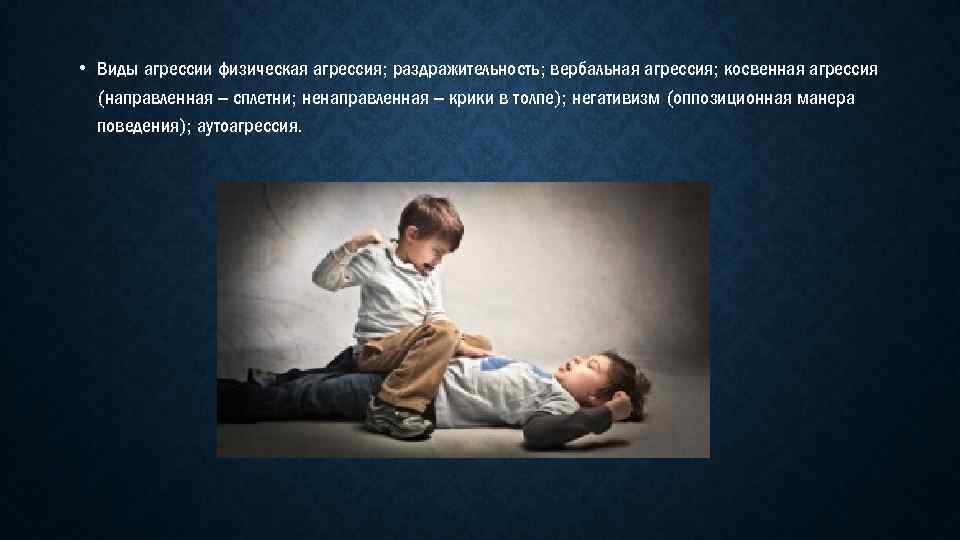 • Виды агрессии физическая агрессия; раздражительность; вербальная агрессия; косвенная агрессия (направленная – сплетни; ненаправленная – крики в толпе); негативизм (оппозиционная манера поведения); аутоагрессия.